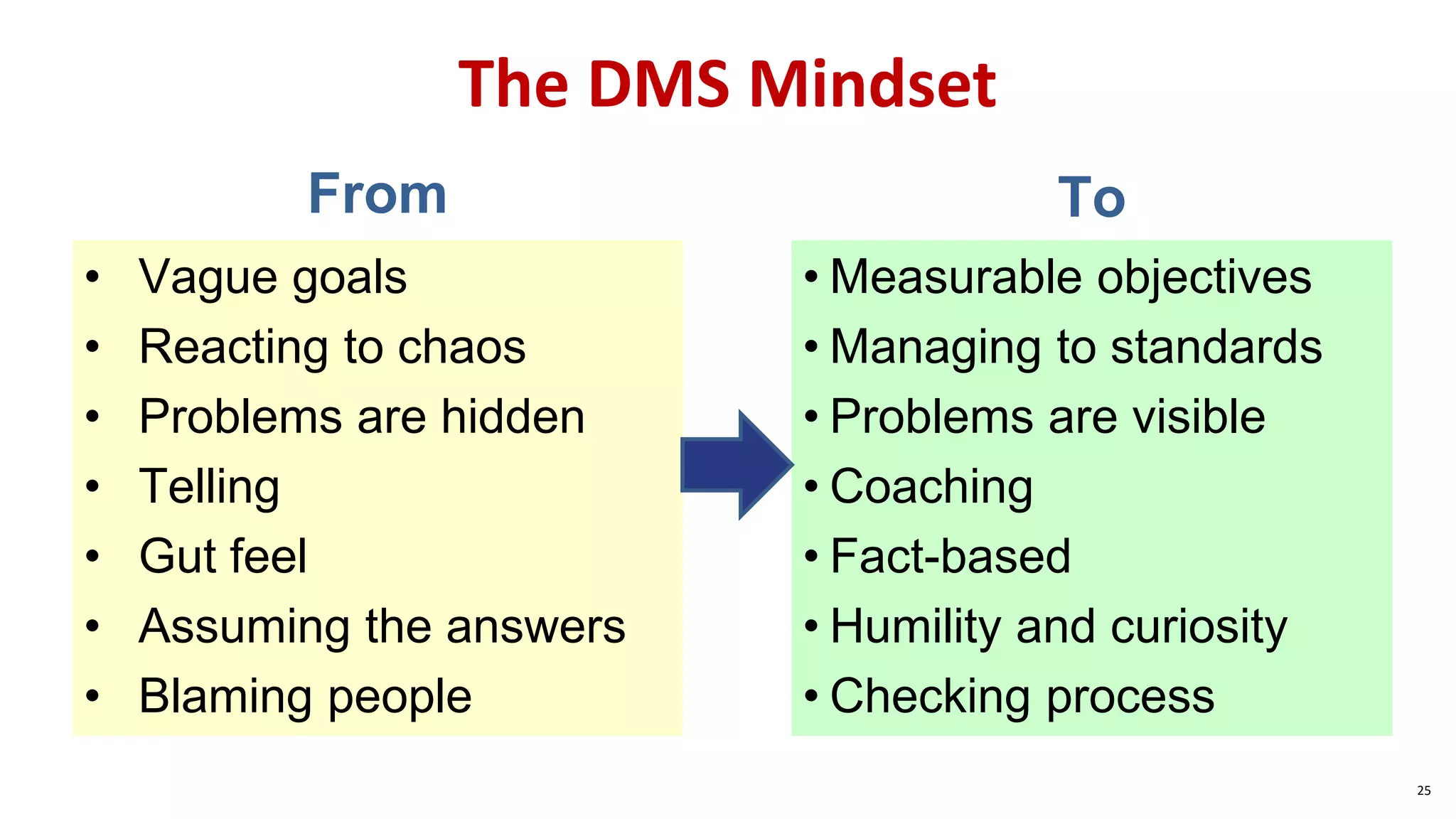 The DMS Mindset

From

• Vague goals
• Reacting to chaos
• Problems are hidden
• Telling
• Gut feel
• Assuming the answers
• Blaming people

To

• Measurable objectives
• Managing to standards
• Problems are visible
• Coaching
• Fact-based
• Humility and curiosity
• Checking process

25